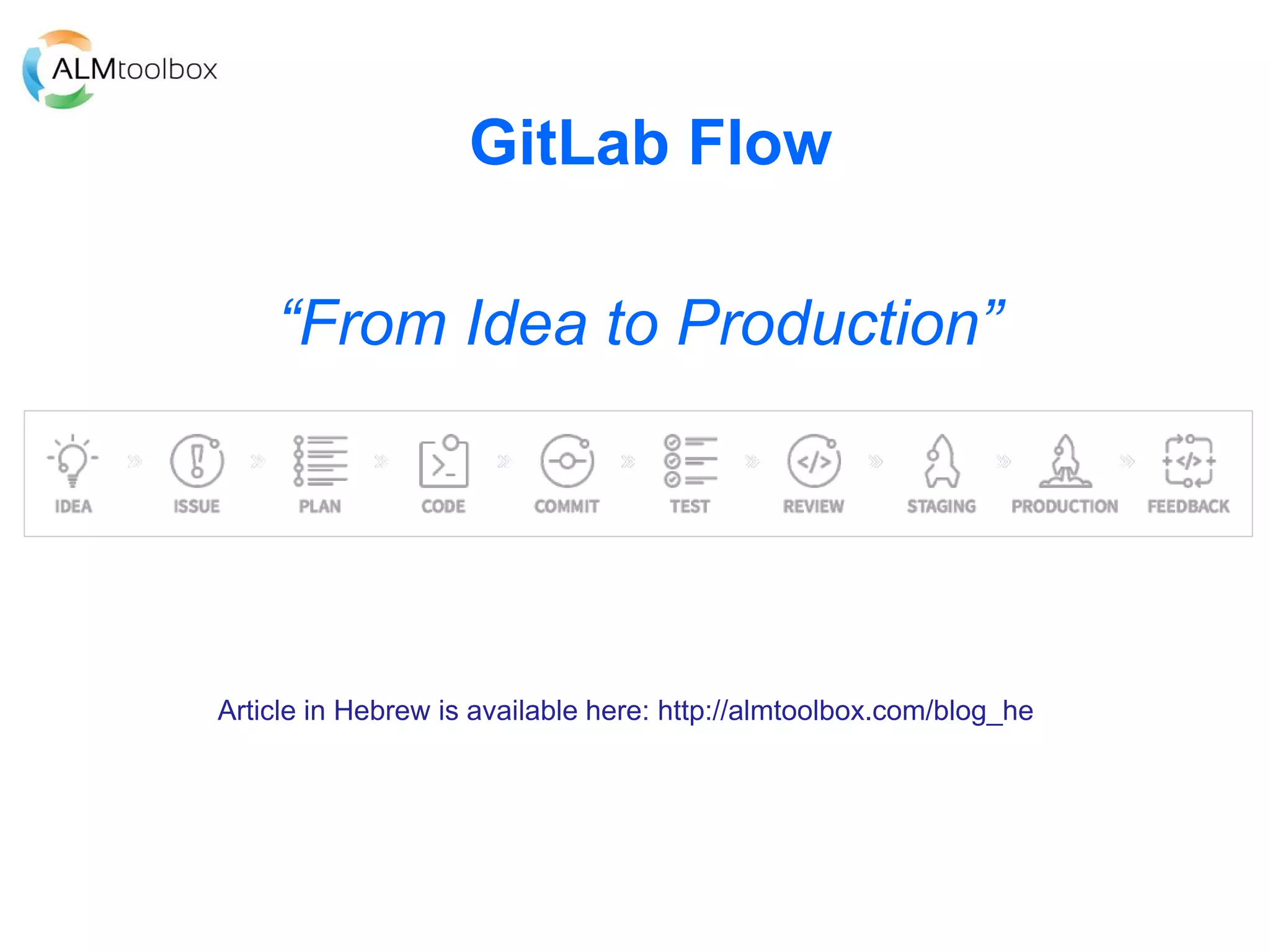 ALMtoolbox

GitLab Flow

“From Idea to Production”

IDEA ISSUE PLAN CODE COMMIT TEST REVIEW STAGING PRODUCTION FEEDBACK

Article in Hebrew is available here: http://almtoolbox.com/blog_he